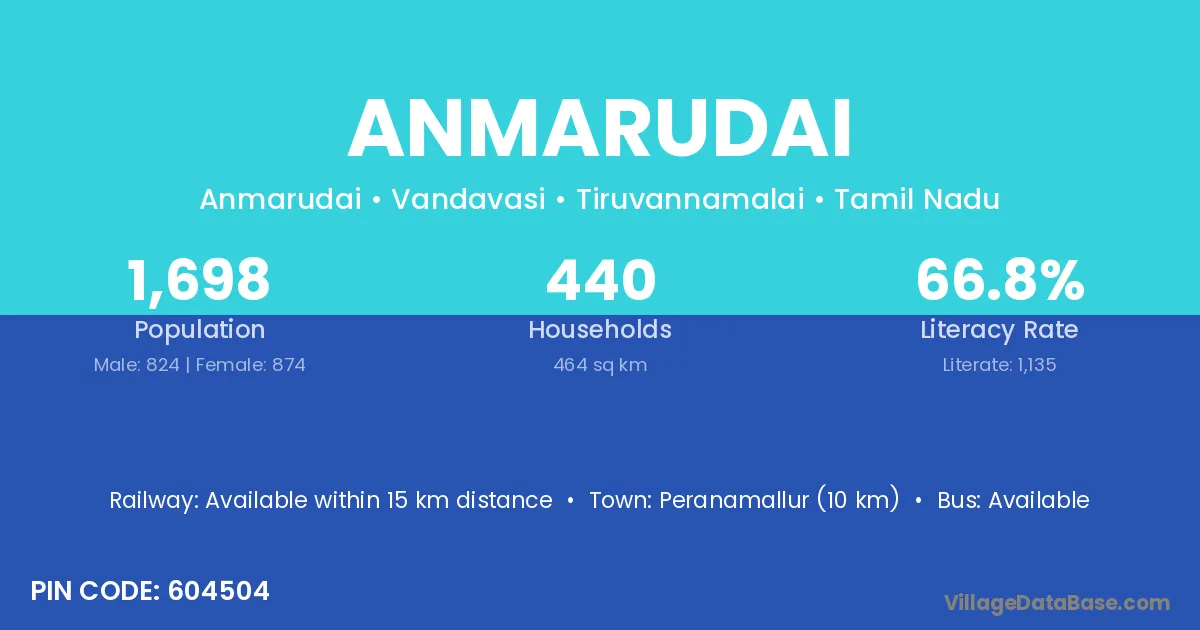 ANMARUDAI

Anmarudai • Vandavasi • Tiruvannamalai • Tamil Nadu

1,698
Population
Male: 824 | Female: 874

440
Households
464 sq km

66.8%
Literacy Rate
Literate: 1,135

Railway: Available within 15 km distance • Town: Peranamallur (10 km) • Bus: Available

PIN CODE: 604504

VillageDataBase.com